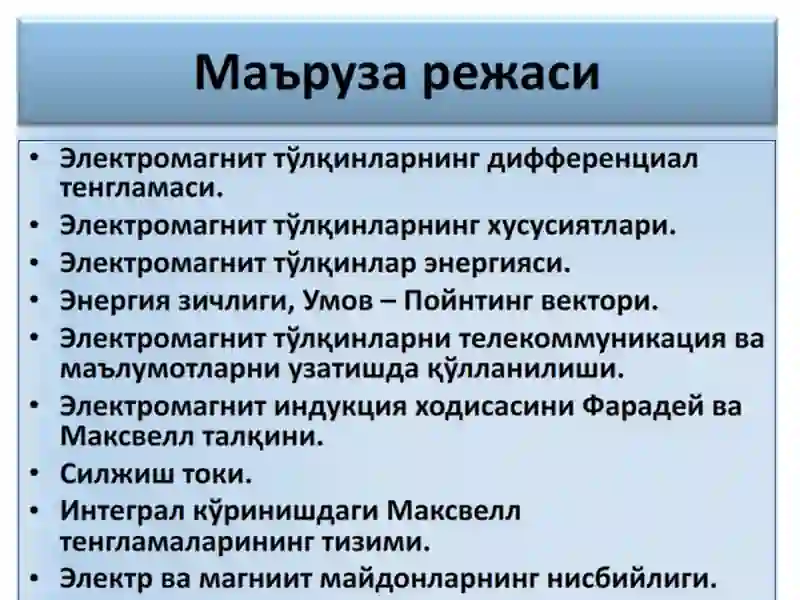 Маъруза режаси

• Электромагнит тўлқинларнинг дифференциал тенгламаси.
• Электромагнит тўлқинларнинг хусусиятлари.
• Электромагнит тўлқинлар энергияси.
• Энергия зичлиги, Умов – Пойнтинг вектори.
• Электромагнит тўлқинларни телекоммуникация ва маълумотларни узатишда қўлланилиши.
• Электромагнит индукция ходисасини Фарадей ва Максвелл талқини.
• Силжиш токи.
• Интеграл кўринишдаги Максвелл тенгламаларининг тизими.
• Электр ва магниит майдонларнинг нисбийлиги.